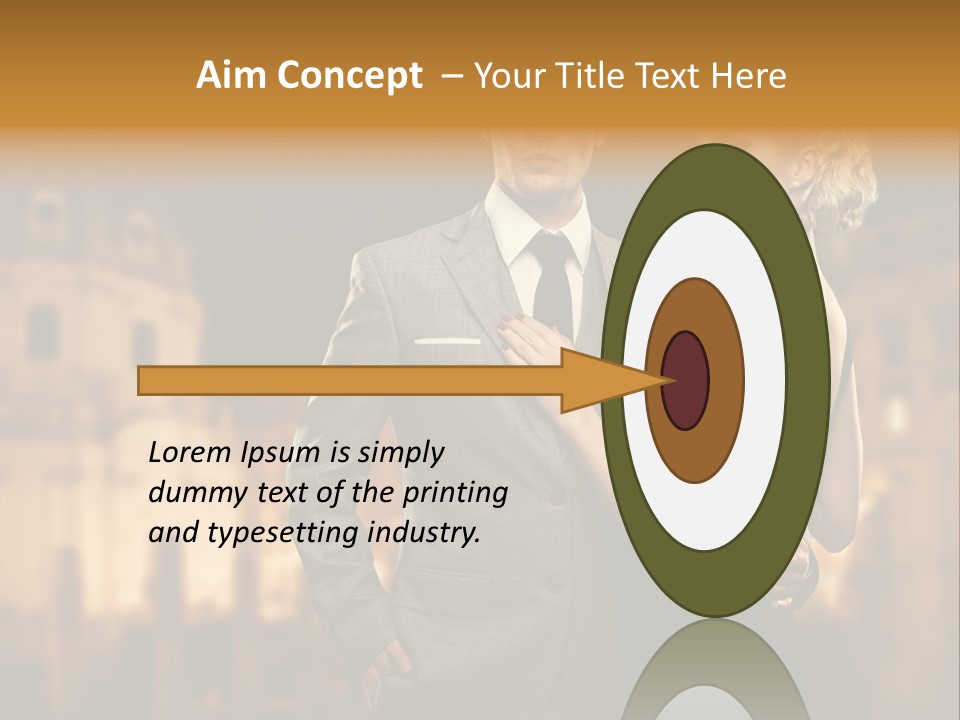 Aim Concept – Your Title Text Here

Lorem Ipsum is simply dummy text of the printing and typesetting industry.